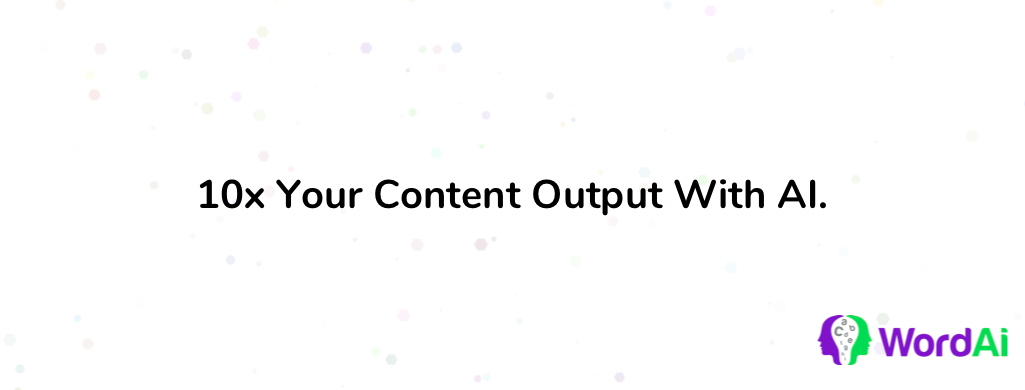 10x Your Content Output With AI.

WordAi